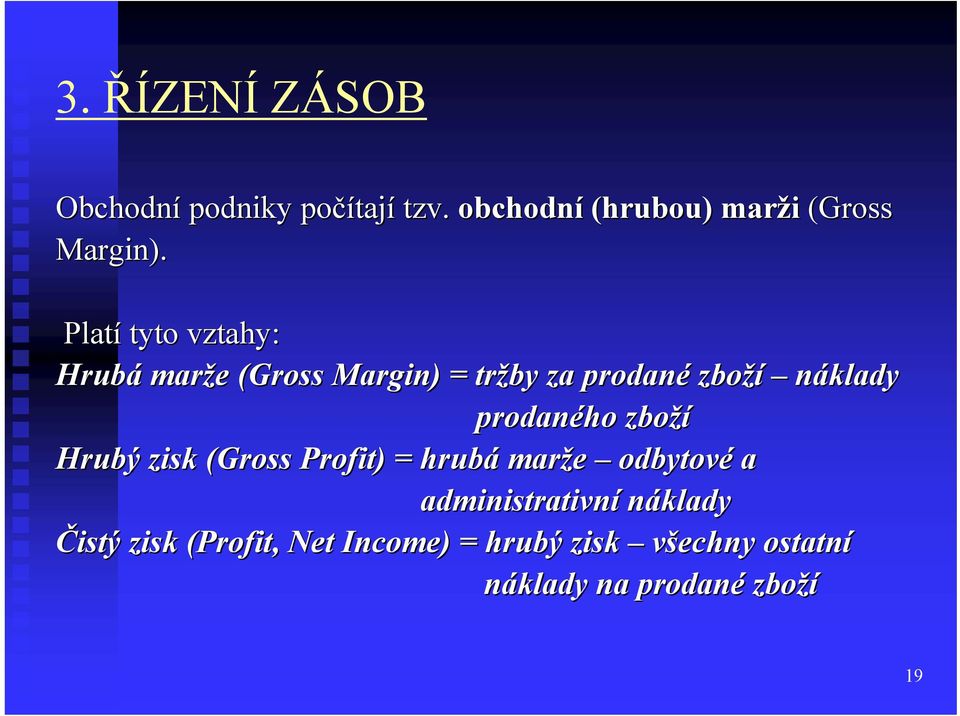 3. ŘÍZENÍ ZÁSOB

Obchodní podniky počítají tzv. obchodní (hrubou) marži (Gross Margin).

Platí tyto vztahy:
Hrubá marže (Gross Margin) = tržby za prodané zboží – náklady prodaného zboží
Hrubý zisk (Gross Profit) = hrubá marže – odbytové a administrativní náklady
Čistý zisk (Profit, Net Income) = hrubý zisk – všechny ostatní náklady na prodané zboží

19